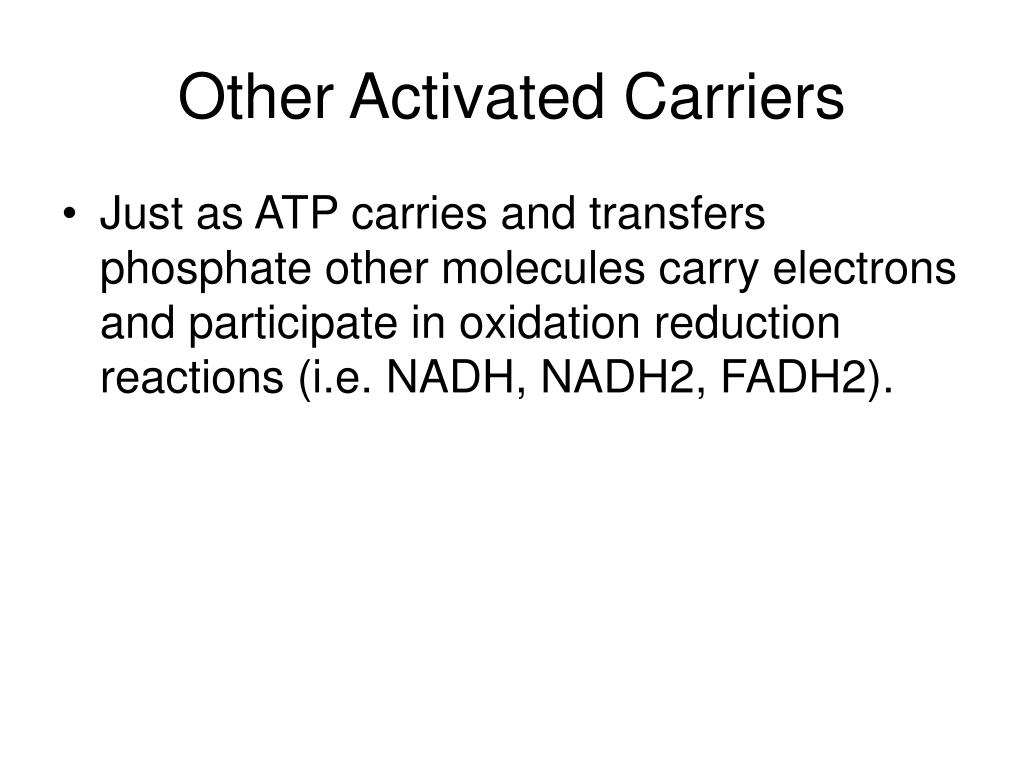 Other Activated Carriers

• Just as ATP carries and transfers phosphate other molecules carry electrons and participate in oxidation reduction reactions (i.e. NADH, NADH2, FADH2).